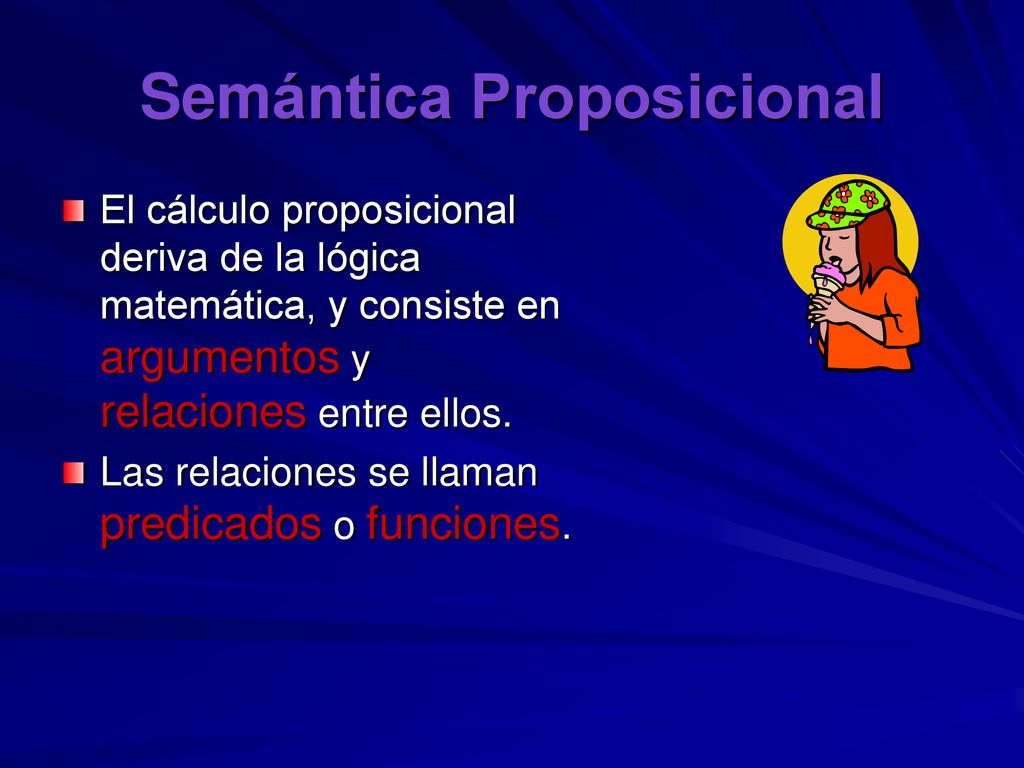 Semántica Proposicional

El cálculo proposicional deriva de la lógica matemática, y consiste en argumentos y relaciones entre ellos.

Las relaciones se llaman predicados o funciones.